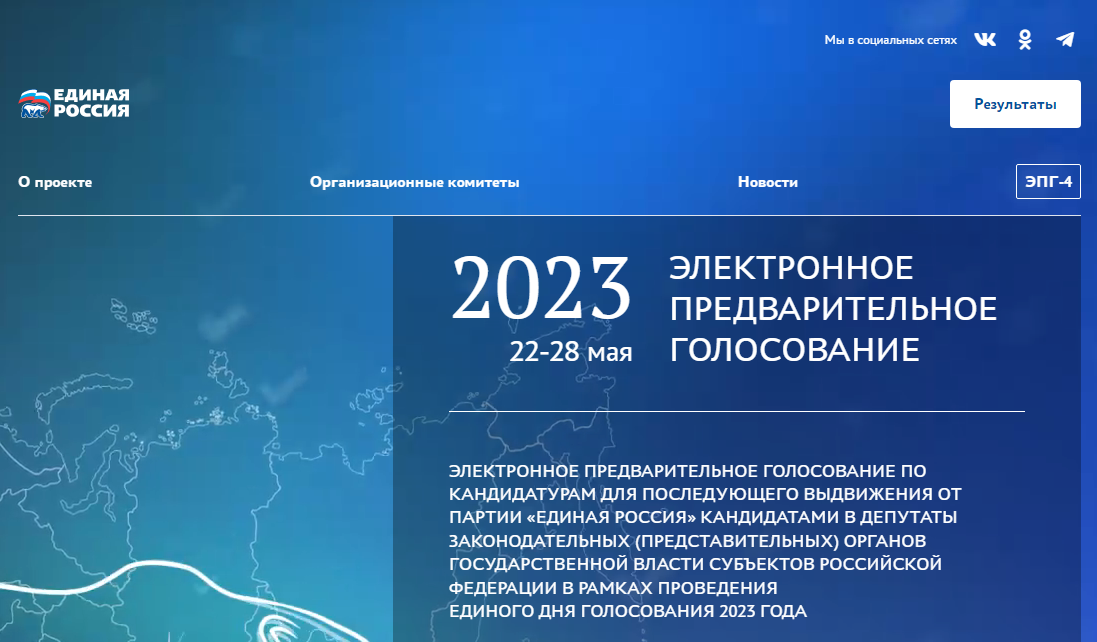 Мы в социальных сетях

ЕДИНАЯ РОССИЯ

Результаты

О проекте

Организационные комитеты

Новости

ЭПГ-4

2023
22-28 мая

ЭЛЕКТРОННОЕ ПРЕДВАРИТЕЛЬНОЕ ГОЛОСОВАНИЕ

ЭЛЕКТРОННОЕ ПРЕДВАРИТЕЛЬНОЕ ГОЛОСОВАНИЕ ПО КАНДИДАТУРАМ ДЛЯ ПОСЛЕДУЮЩЕГО ВЫДВИЖЕНИЯ ОТ ПАРТИИ «ЕДИНАЯ РОССИЯ» КАНДИДАТАМИ В ДЕПУТАТЫ ЗАКОНОДАТЕЛЬНЫХ (ПРЕДСТАВИТЕЛЬНЫХ) ОРГАНОВ ГОСУДАРСТВЕННОЙ ВЛАСТИ СУБЪЕКТОВ РОССИЙСКОЙ ФЕДЕРАЦИИ В РАМКАХ ПРОВЕДЕНИЯ
ЕДИНОГО ДНЯ ГОЛОСОВАНИЯ 2023 ГОДА